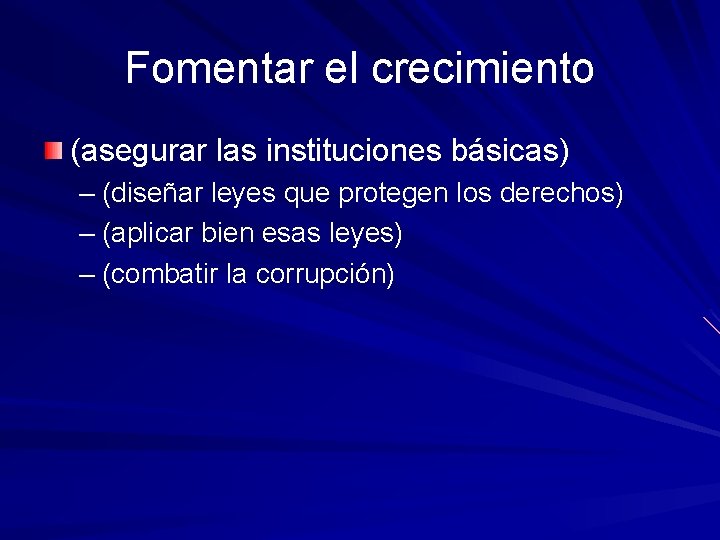 Fomentar el crecimiento

(asegurar las instituciones básicas)
– (diseñar leyes que protegen los derechos)
– (aplicar bien esas leyes)
– (combatir la corrupción)